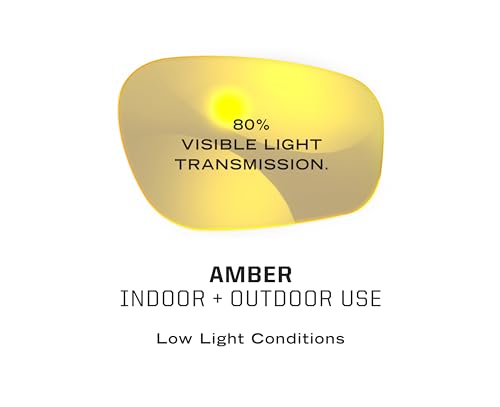 80%
VISIBLE LIGHT
TRANSMISSION.

AMBER
INDOOR + OUTDOOR USE

Low Light Conditions